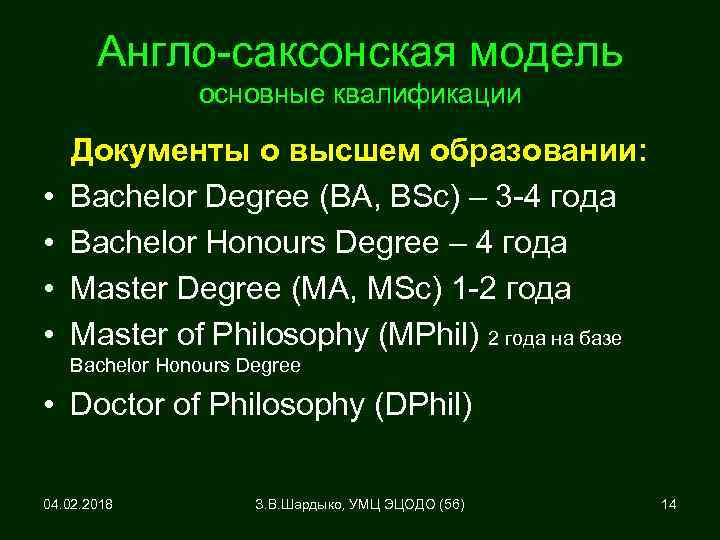 Англо-саксонская модель
основные квалификации

Документы о высшем образовании:

• Bachelor Degree (BA, BSc) – 3-4 года
• Bachelor Honours Degree – 4 года
• Master Degree (MA, MSc) 1-2 года
• Master of Philosophy (MPhil) 2 года на базе Bachelor Honours Degree
• Doctor of Philosophy (DPhil)

04.02.2018 З.В.Шардыко, УМЦ ЭЦОДО (56) 14